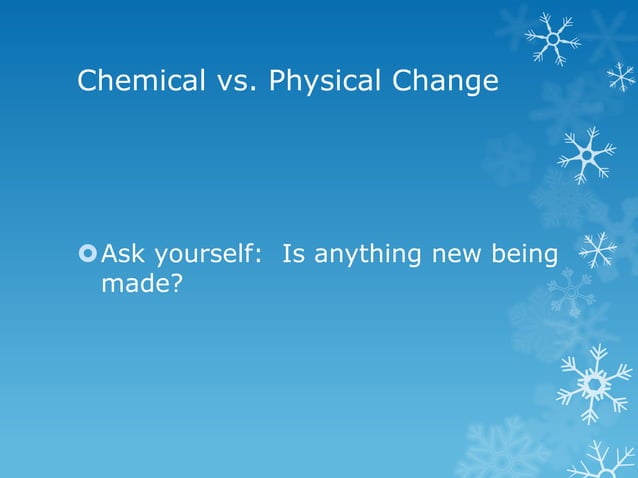 Chemical vs. Physical Change

Ask yourself:  Is anything new being made?